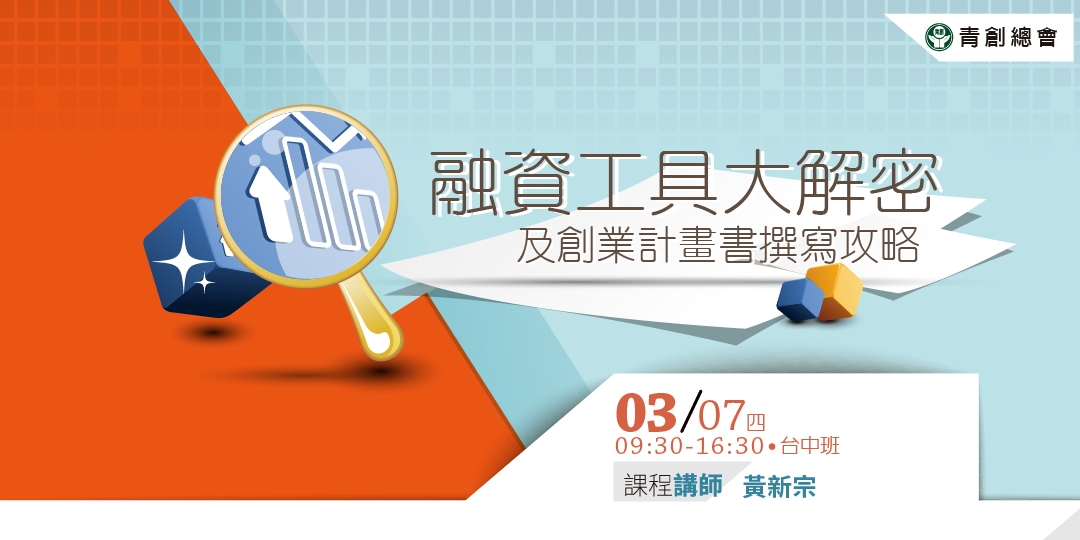 青創總會

融資工具大解密
及創業計畫書撰寫攻略

03/07四
09:30-16:30•台中班

課程講師 黃新宗